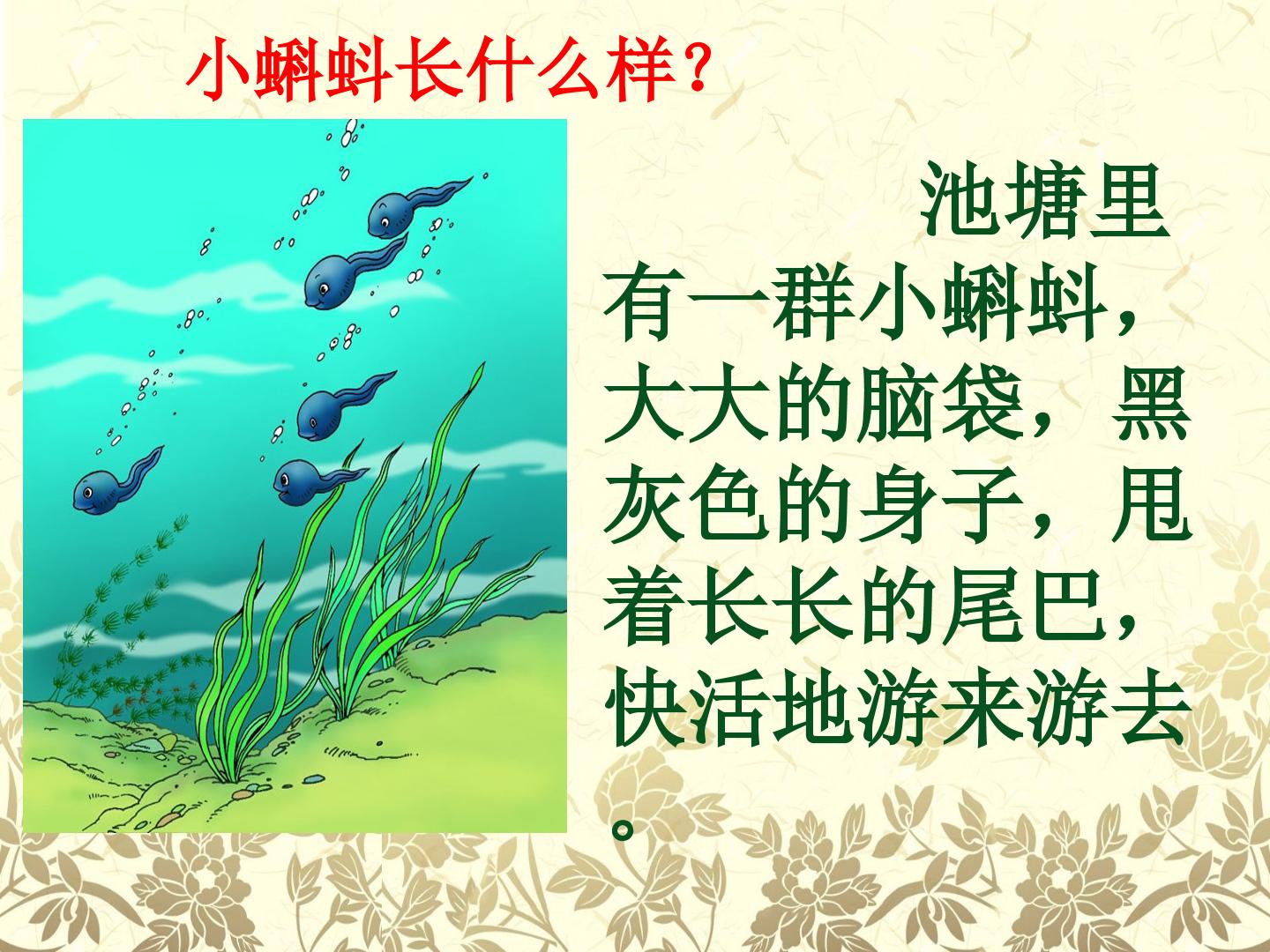 小蝌蚪长什么样？

池塘里有一群小蝌蚪，大大的脑袋，黑灰色的身子，甩着长长的尾巴，快活地游来游去。